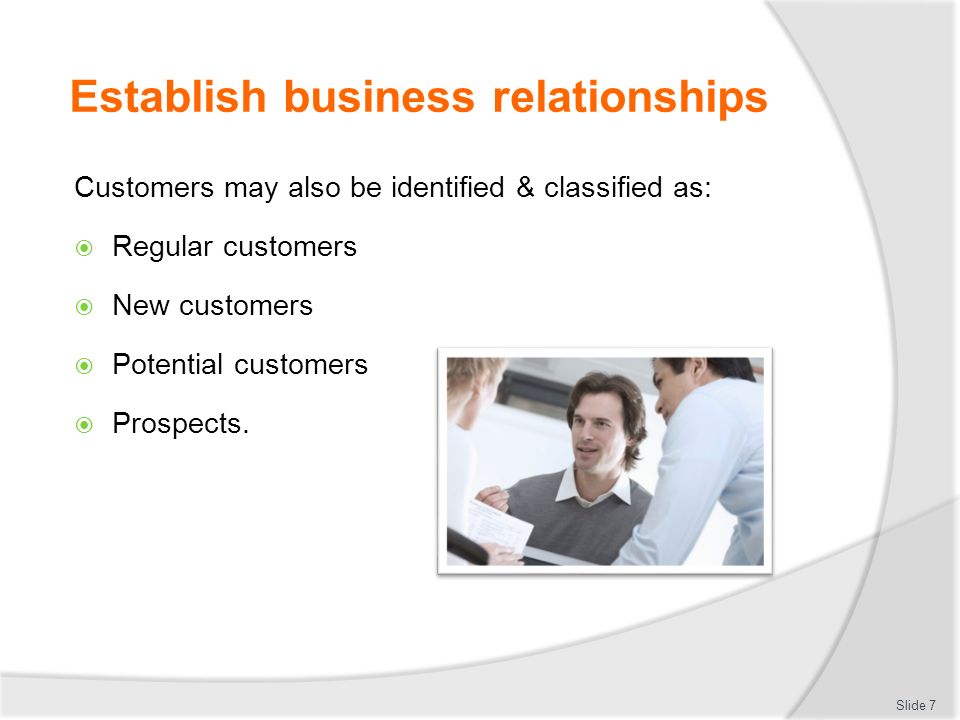 Establish business relationships

Customers may also be identified & classified as:

Regular customers

New customers

Potential customers

Prospects.

Slide 7